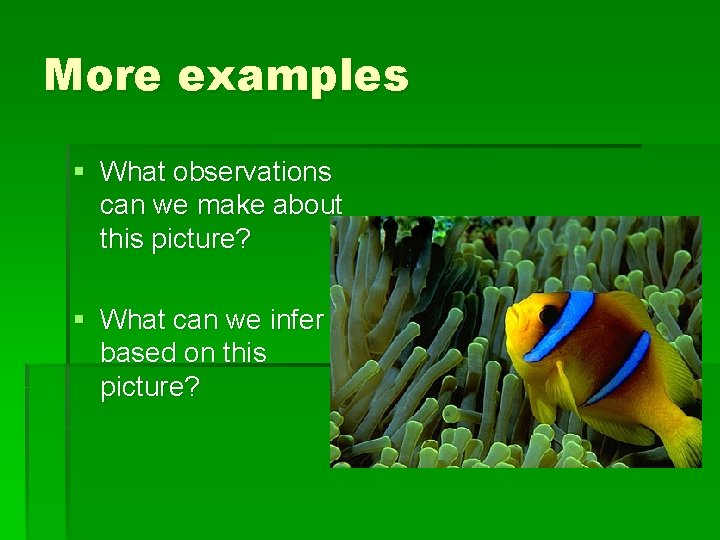 More examples

▪ What observations can we make about this picture?

▪ What can we infer based on this picture?